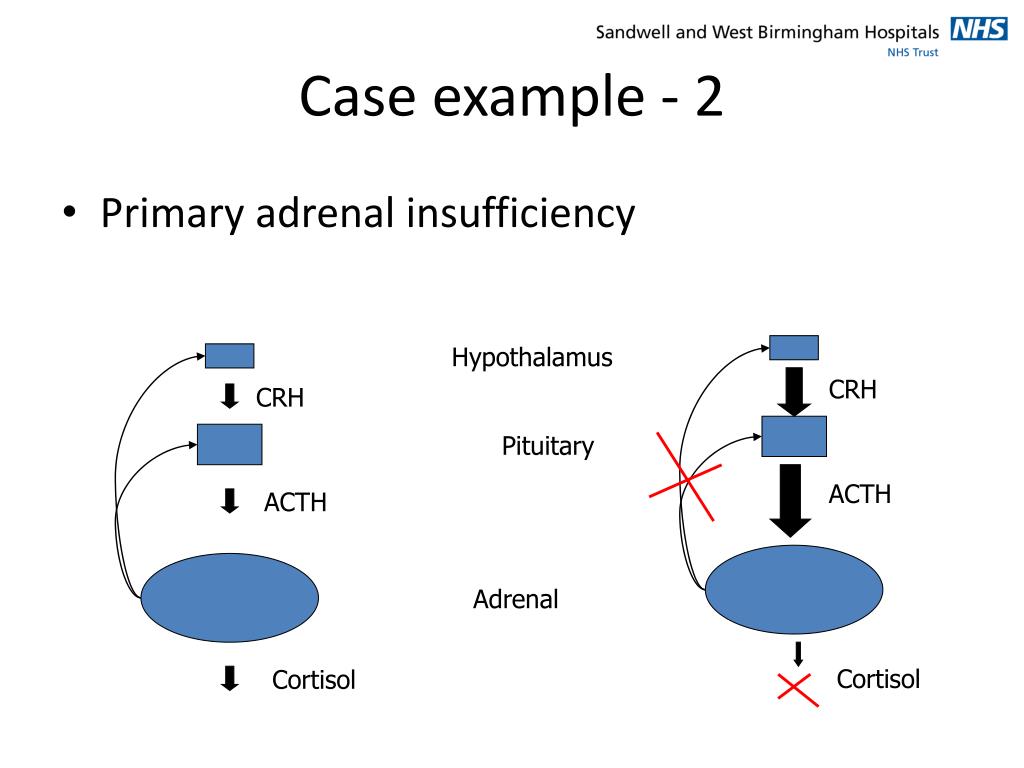 Sandwell and West Birmingham Hospitals NHS
NHS Trust

Case example - 2

• Primary adrenal insufficiency

CRH

ACTH

Cortisol

Hypothalamus

Pituitary

Adrenal

CRH

ACTH

Cortisol